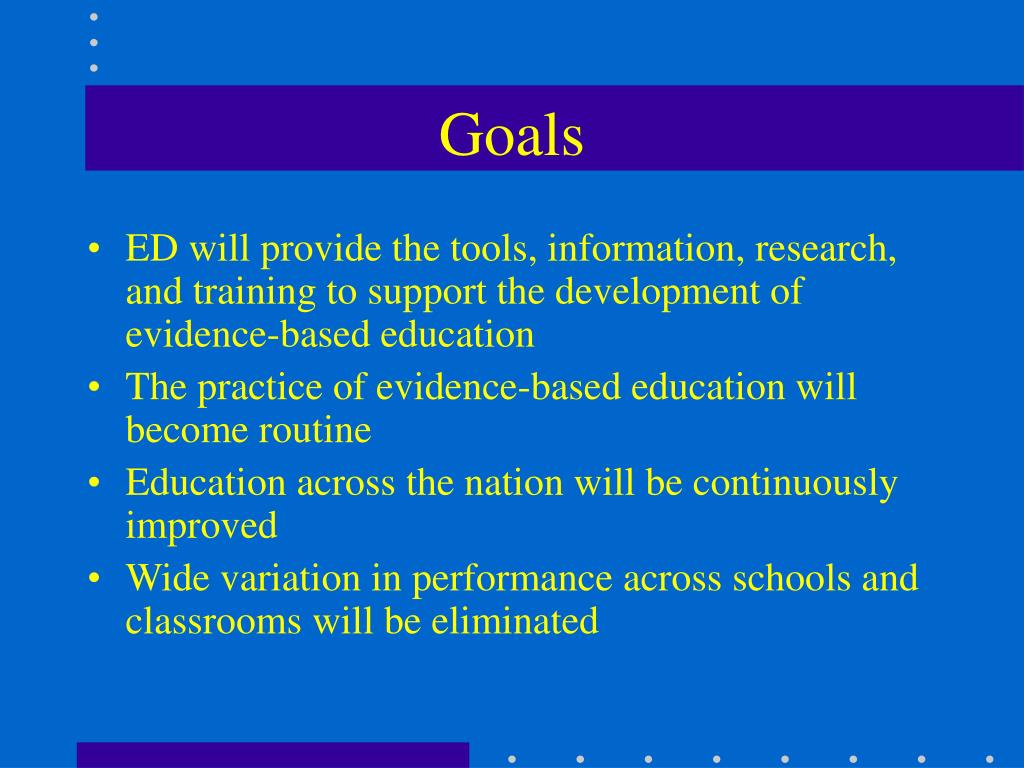 Goals

• ED will provide the tools, information, research, and training to support the development of evidence-based education
• The practice of evidence-based education will become routine
• Education across the nation will be continuously improved
• Wide variation in performance across schools and classrooms will be eliminated